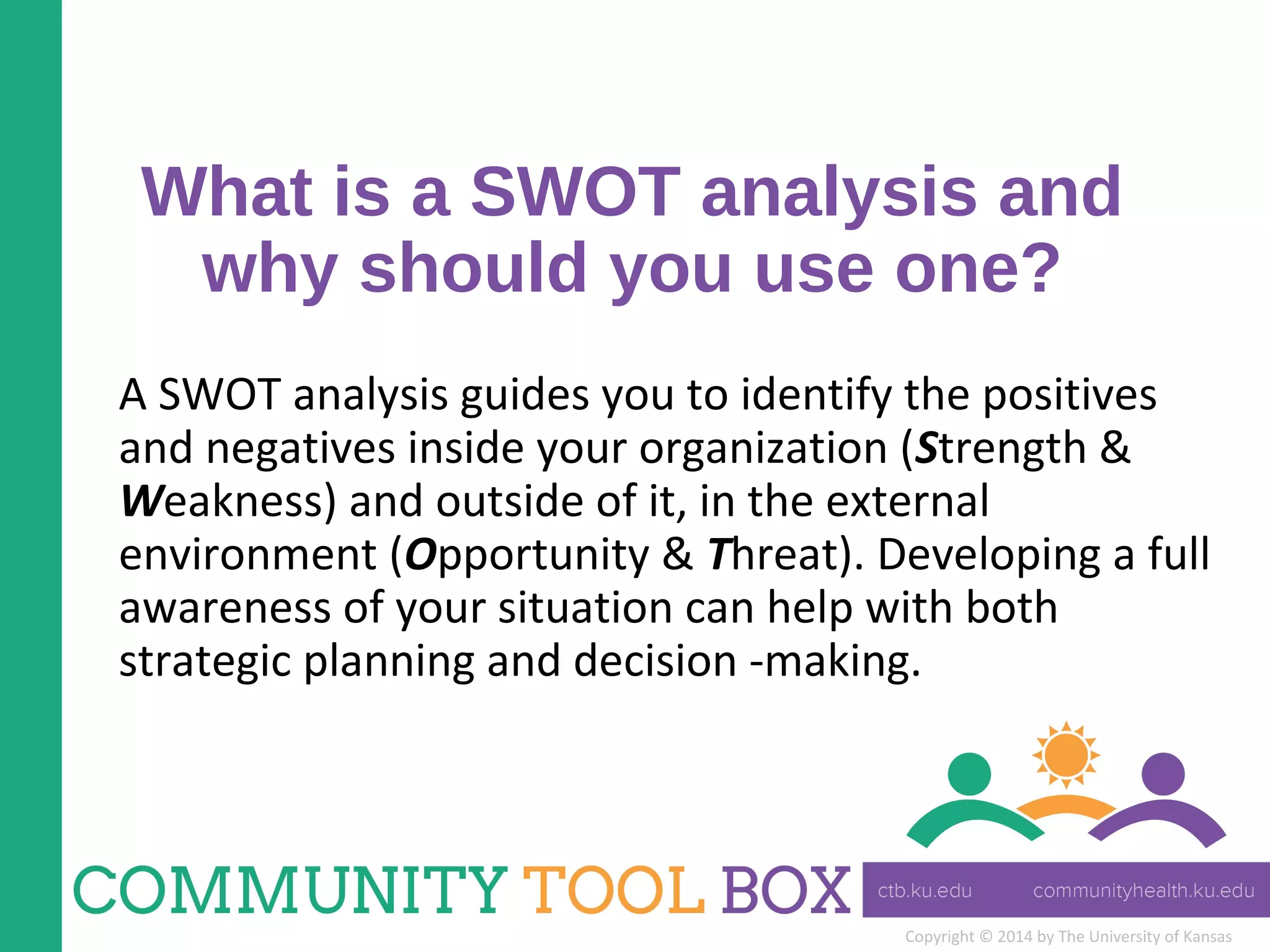 What is a SWOT analysis and why should you use one?

A SWOT analysis guides you to identify the positives and negatives inside your organization (Strength & Weakness) and outside of it, in the external environment (Opportunity & Threat). Developing a full awareness of your situation can help with both strategic planning and decision -making.

COMMUNITY TOOL BOX

ctb.ku.edu communityhealth.ku.edu

Copyright © 2014 by The University of Kansas